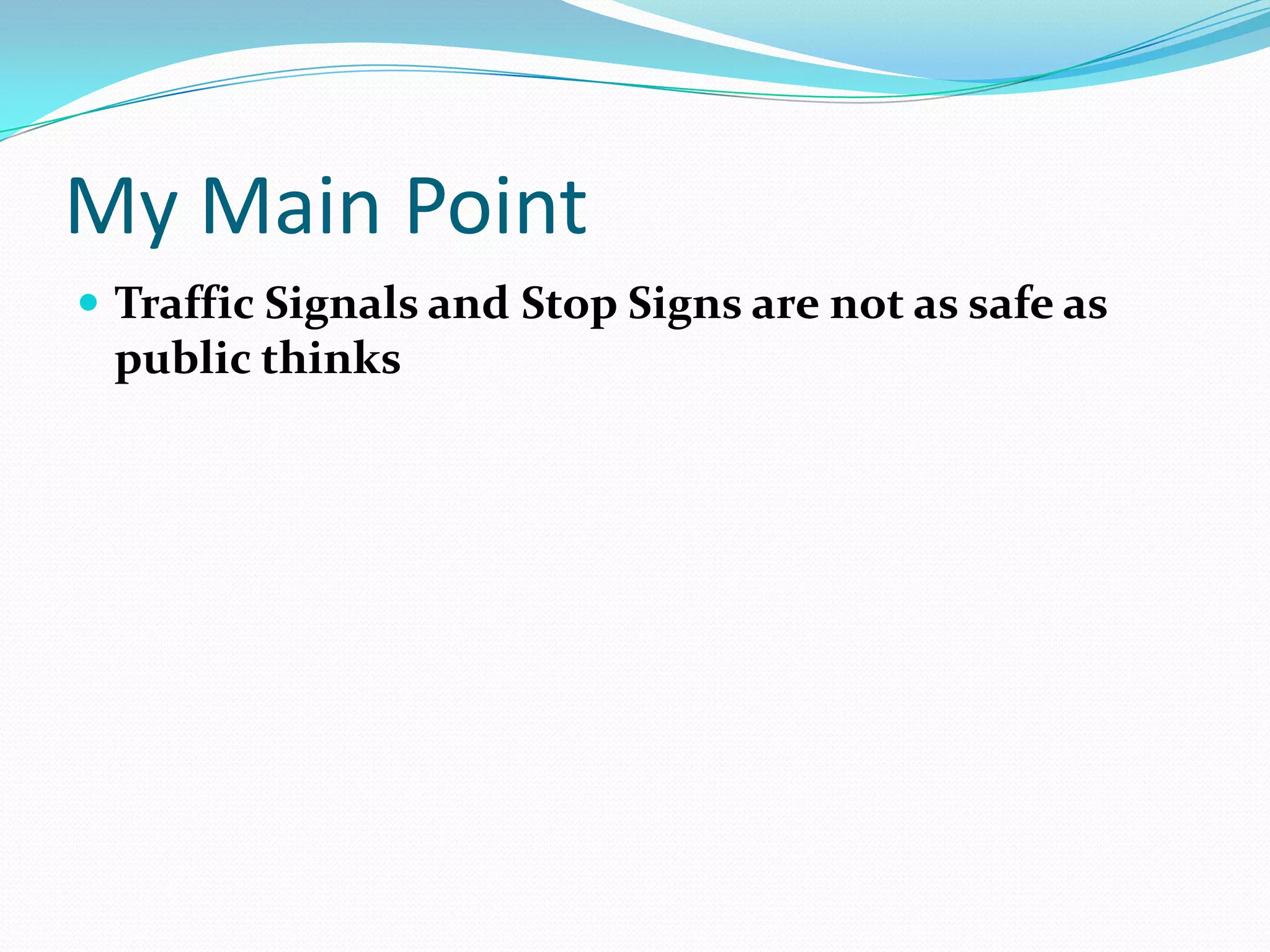 My Main Point

Traffic Signals and Stop Signs are not as safe as public thinks